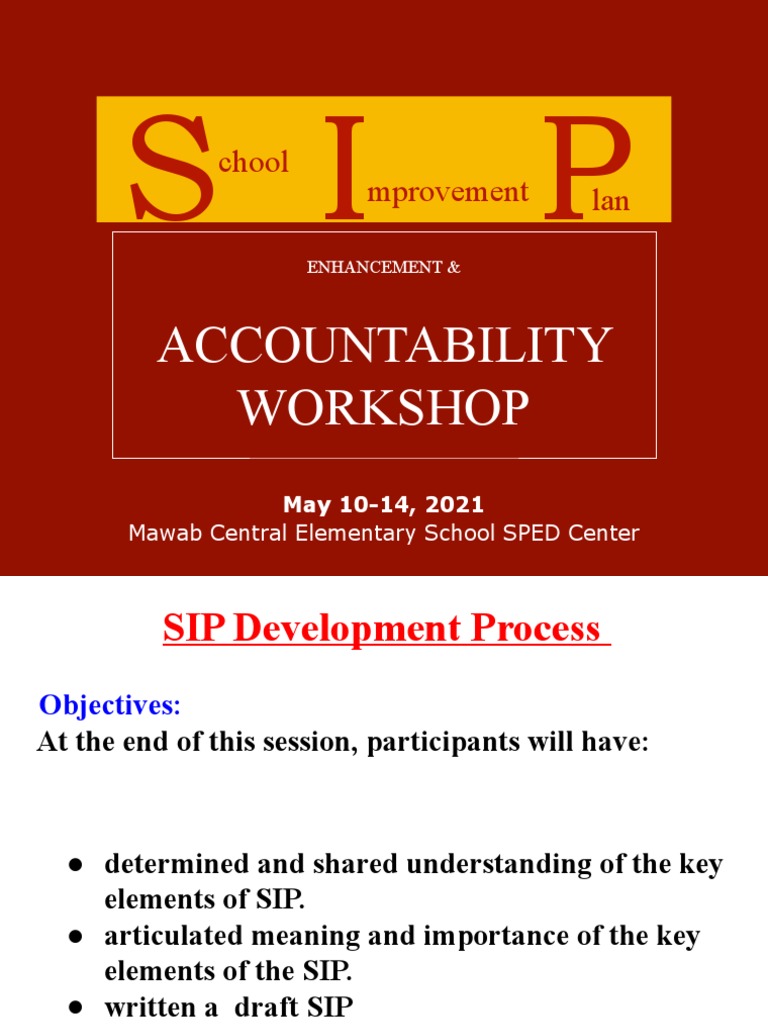 School Improvement Plan

ENHANCEMENT &

ACCOUNTABILITY WORKSHOP

May 10-14, 2021
Mawab Central Elementary School SPED Center

SIP Development Process

Objectives:
At the end of this session, participants will have:

● determined and shared understanding of the key elements of SIP.
● articulated meaning and importance of the key elements of the SIP.
● written a draft SIP